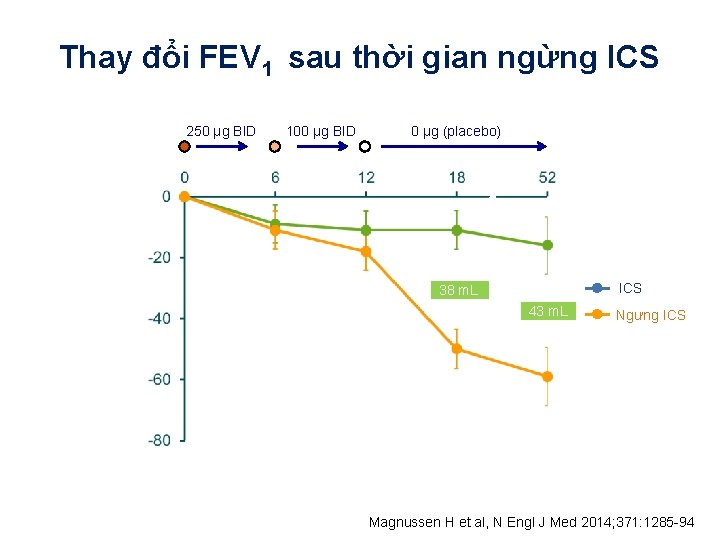 Thay đổi $FEV_1$ sau thời gian ngừng ICS

250 µg BID
100 µg BID
0 µg (placebo)

0
6
12
18
52

0
-20
-40
-60
-80

38 mL
43 mL

ICS
Ngưng ICS

Magnussen H et al, N Engl J Med 2014;371:1285-94